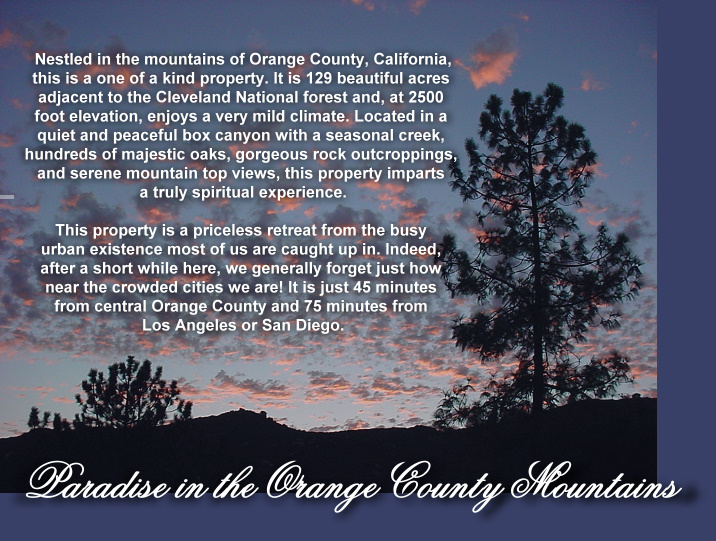 Nestled in the mountains of Orange County, California, this is a one of a kind property. It is 129 beautiful acres adjacent to the Cleveland National forest and, at 2500 foot elevation, enjoys a very mild climate. Located in a quiet and peaceful box canyon with a seasonal creek, hundreds of majestic oaks, gorgeous rock outcroppings, and serene mountain top views, this property imparts a truly spiritual experience.

This property is a priceless retreat from the busy urban existence most of us are caught up in. Indeed, after a short while here, we generally forget just how near the crowded cities we are! It is just 45 minutes from central Orange County and 75 minutes from Los Angeles or San Diego.

Paradise in the Orange County Mountains